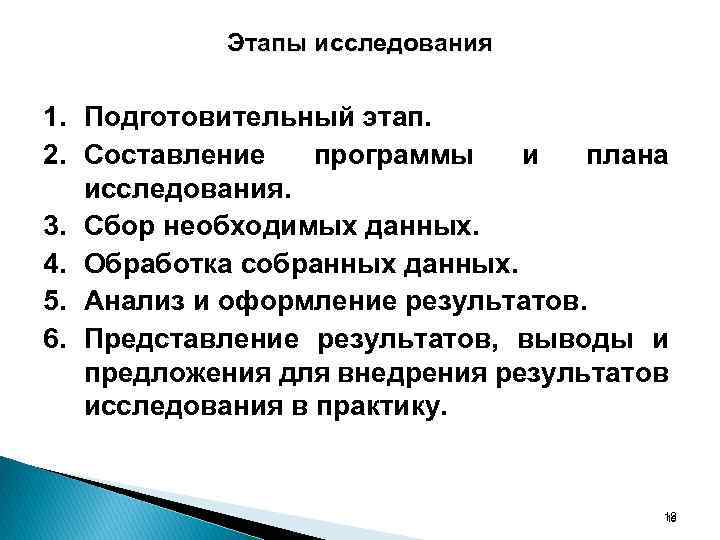 Этапы исследования

1. Подготовительный этап.
2. Составление программы и плана исследования.
3. Сбор необходимых данных.
4. Обработка собранных данных.
5. Анализ и оформление результатов.
6. Представление результатов, выводы и предложения для внедрения результатов исследования в практику.

18